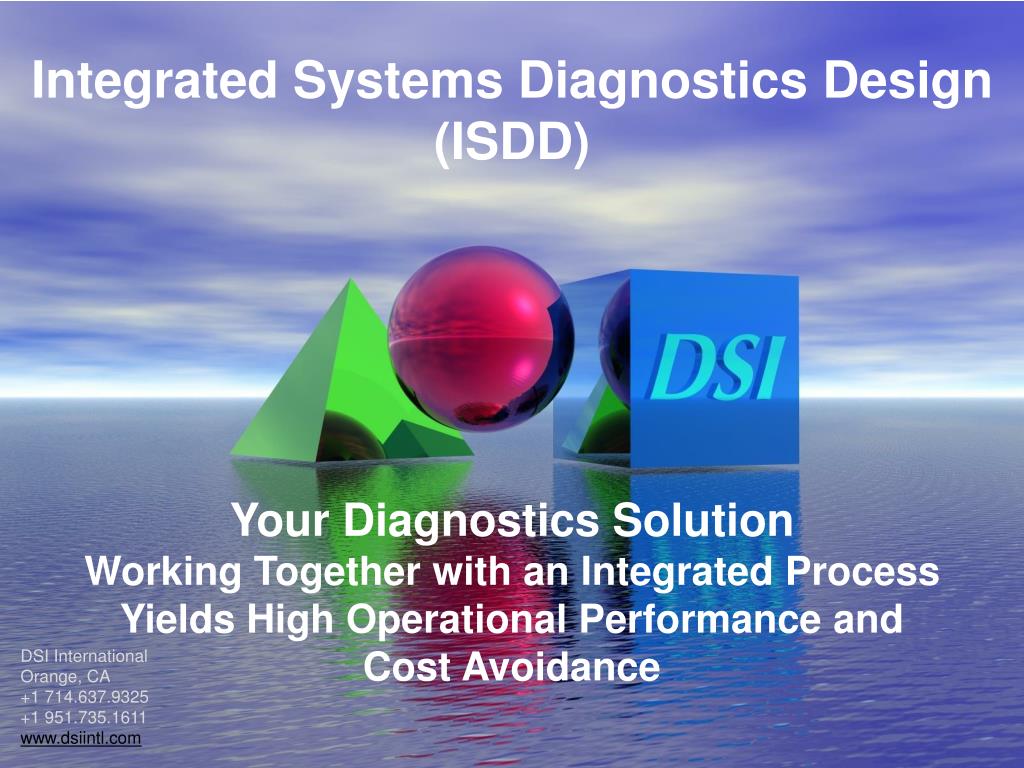 Integrated Systems Diagnostics Design (ISDD)

DSI

Your Diagnostics Solution
Working Together with an Integrated Process Yields High Operational Performance and Cost Avoidance

DSI International
Orange, CA
+1 714.637.9325
+1 951.735.1611
www.dsiintl.com